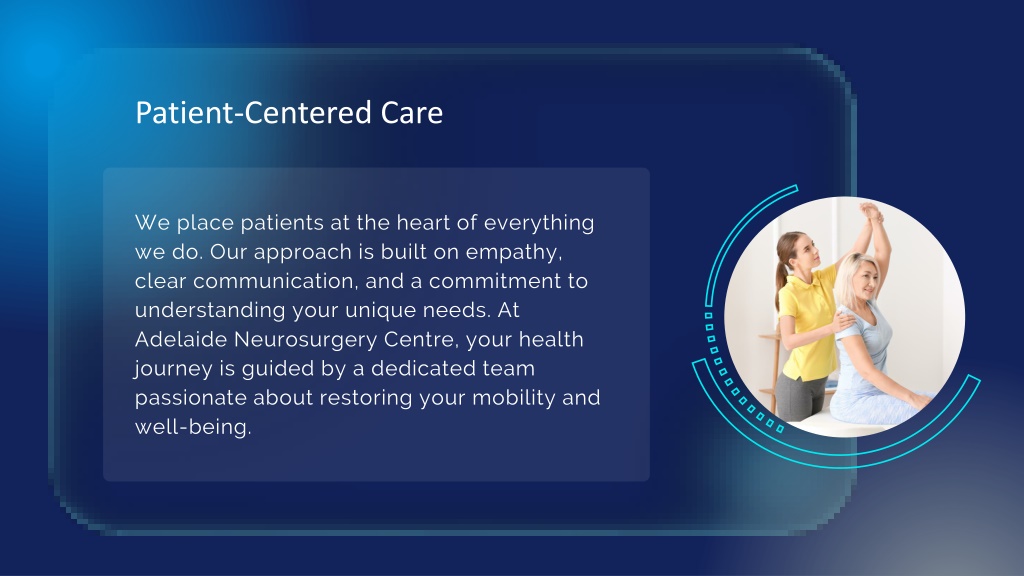 Patient-Centered Care

We place patients at the heart of everything we do. Our approach is built on empathy, clear communication, and a commitment to understanding your unique needs. At Adelaide Neurosurgery Centre, your health journey is guided by a dedicated team passionate about restoring your mobility and well-being.